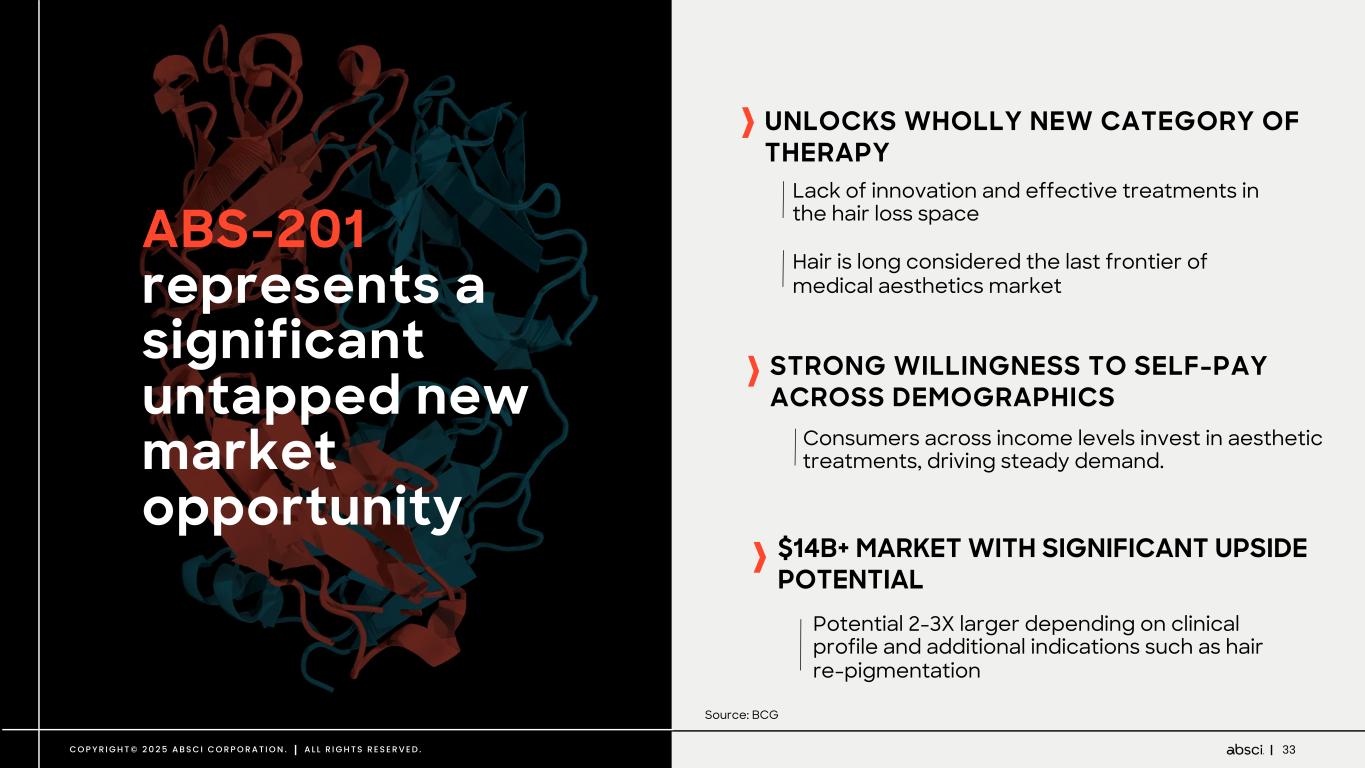 ABS-201 represents a significant untapped new market opportunity

UNLOCKS WHOLLY NEW CATEGORY OF THERAPY

Lack of innovation and effective treatments in the hair loss space

Hair is long considered the last frontier of medical aesthetics market

STRONG WILLINGNESS TO SELF-PAY ACROSS DEMOGRAPHICS

Consumers across income levels invest in aesthetic treatments, driving steady demand.

$14B+ MARKET WITH SIGNIFICANT UPSIDE POTENTIAL

Potential 2-3X larger depending on clinical profile and additional indications such as hair re-pigmentation

Source: BCG

COPYRIGHT© 2025 ABSCI CORPORATION. | ALL RIGHTS RESERVED.

absci | 33